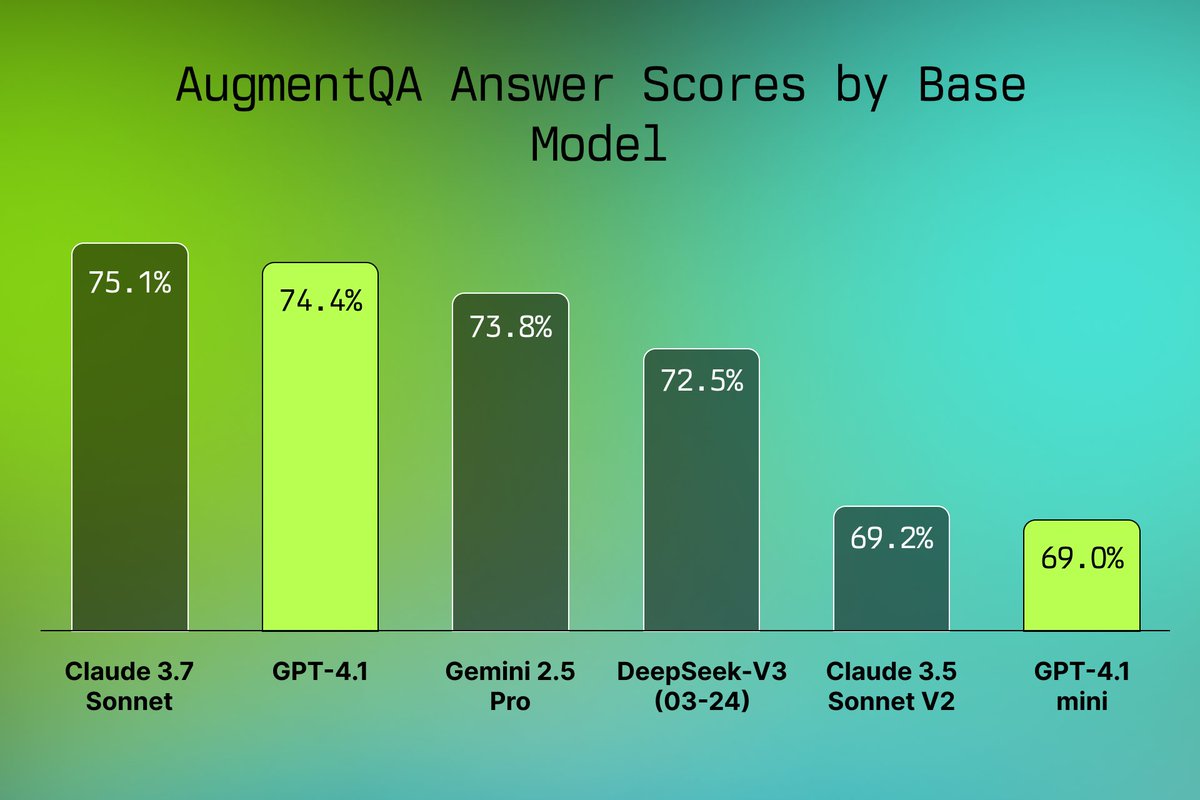 AugmentQA Answer Scores by Base Model

75.1%
74.4%
73.8%
72.5%
69.2%
69.0%

Claude 3.7 Sonnet
GPT-4.1
Gemini 2.5 Pro
DeepSeek-V3 (03-24)
Claude 3.5 Sonnet V2
GPT-4.1 mini